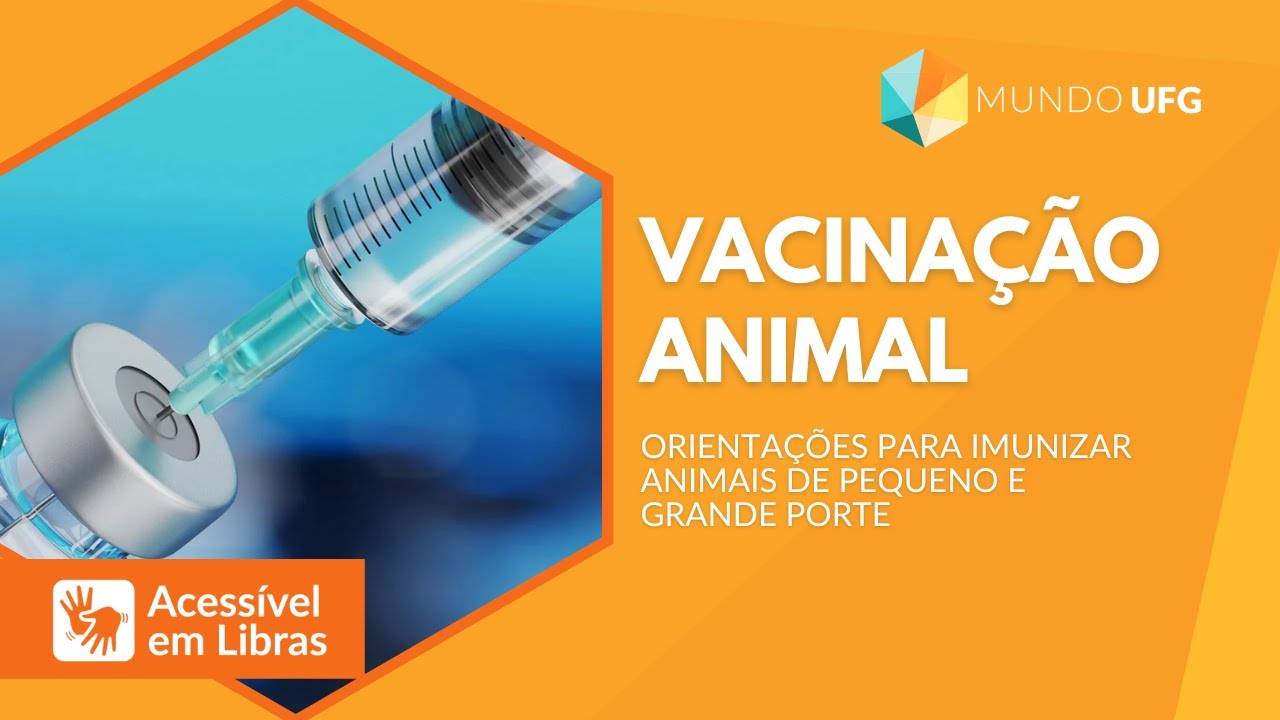 MUNDO UFG

VACINAÇÃO ANIMAL

ORIENTAÇÕES PARA IMUNIZAR ANIMAIS DE PEQUENO E GRANDE PORTE

Acessível em Libras